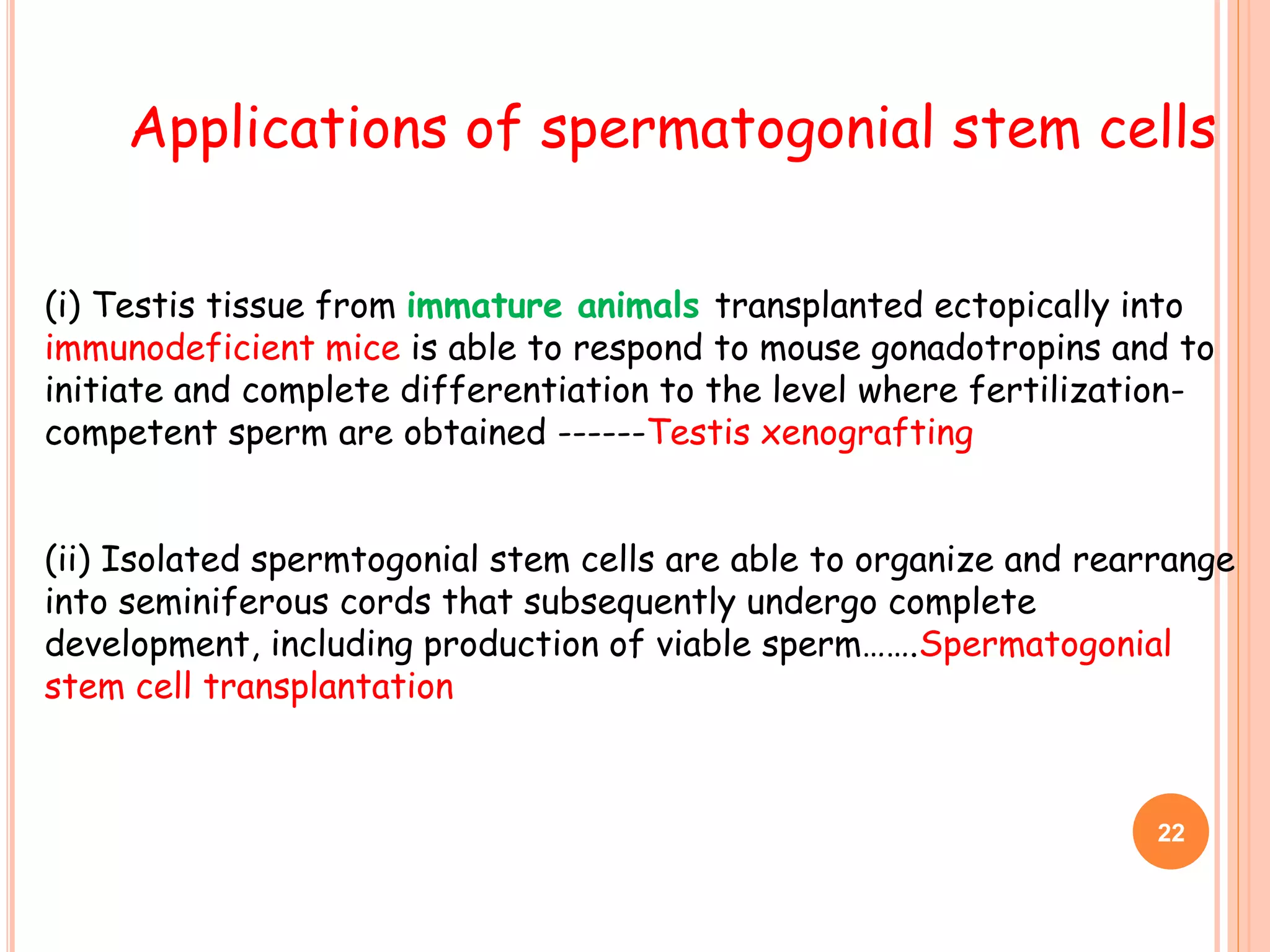 Applications of spermatogonial stem cells

(i) Testis tissue from immature animals transplanted ectopically into immunodeficient mice is able to respond to mouse gonadotropins and to initiate and complete differentiation to the level where fertilization-competent sperm are obtained ------Testis xenografting

(ii) Isolated spermtogonial stem cells are able to organize and rearrange into seminiferous cords that subsequently undergo complete development, including production of viable sperm…….Spermatogonial stem cell transplantation

22